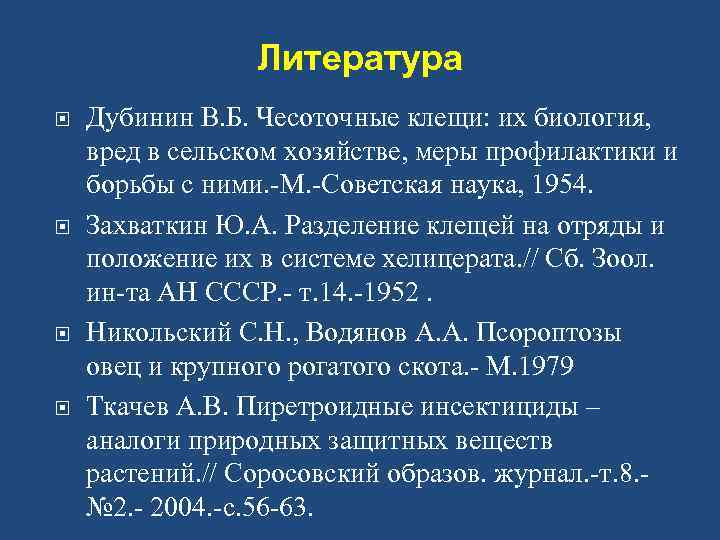 Литература

Дубинин В.Б. Чесоточные клещи: их биология, вред в сельском хозяйстве, меры профилактики и борьбы с ними.-М.-Советская наука, 1954.

Захваткин Ю.А. Разделение клещей на отряды и положение их в системе хелицерата.// Сб. Зоол. ин-та АН СССР.- т.14.-1952 .

Никольский С.Н., Водянов А.А. Псороптозы овец и крупного рогатого скота.- М.1979

Ткачев А.В. Пиретроидные инсектициды – аналоги природных защитных веществ растений.// Соросовский образов. журнал.-т.8.- №2.- 2004.-с.56-63.